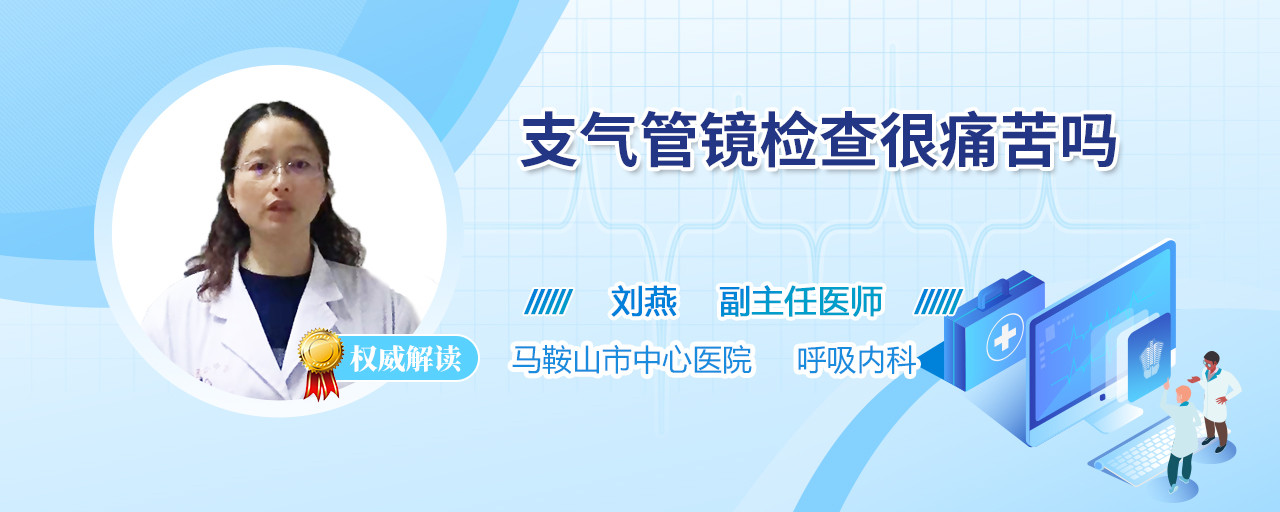 支气管镜检查很痛苦吗

刘燕　副主任医师

权威解读

马鞍山市中心医院　呼吸内科